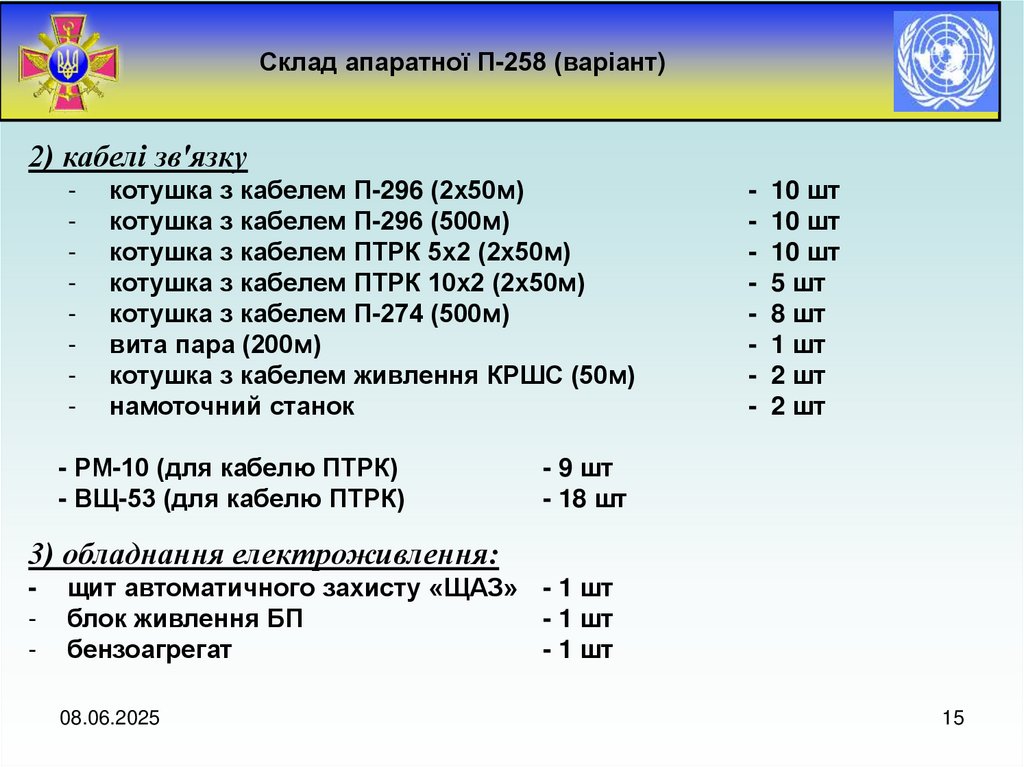 Склад апаратної П-258 (варіант)

2) кабелі зв'язку
- котушка з кабелем П-296 (2х50м) - 10 шт
- котушка з кабелем П-296 (500м) - 10 шт
- котушка з кабелем ПТРК 5х2 (2х50м) - 10 шт
- котушка з кабелем ПТРК 10х2 (2х50м) - 5 шт
- котушка з кабелем П-274 (500м) - 8 шт
- вита пара (200м) - 1 шт
- котушка з кабелем живлення КРШС (50м) - 2 шт
- намоточний станок - 2 шт

- РМ-10 (для кабелю ПТРК) - 9 шт
- ВЩ-53 (для кабелю ПТРК) - 18 шт

3) обладнання електроживлення:
- щит автоматичного захисту «ЩАЗ» - 1 шт
- блок живлення БП - 1 шт
- бензоагрегат - 1 шт

08.06.2025

15